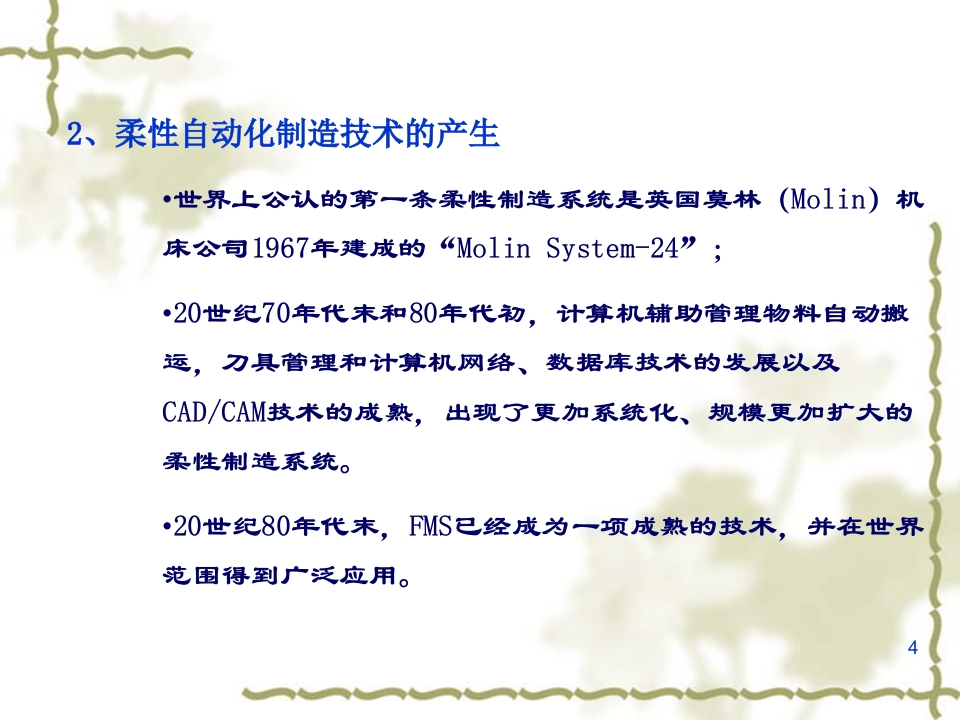 2、柔性自动化制造技术的产生

•世界上公认的第一条柔性制造系统是英国莫林（Molin）机床公司1967年建成的“Molin System-24”；

•20世纪70年代末和80年代初，计算机辅助管理物料自动搬运，刀具管理和计算机网络、数据库技术的发展以及CAD/CAM技术的成熟，出现了更加系统化、规模更加扩大的柔性制造系统。

•20世纪80年代末，FMS已经成为一项成熟的技术，并在世界范围得到广泛应用。

4